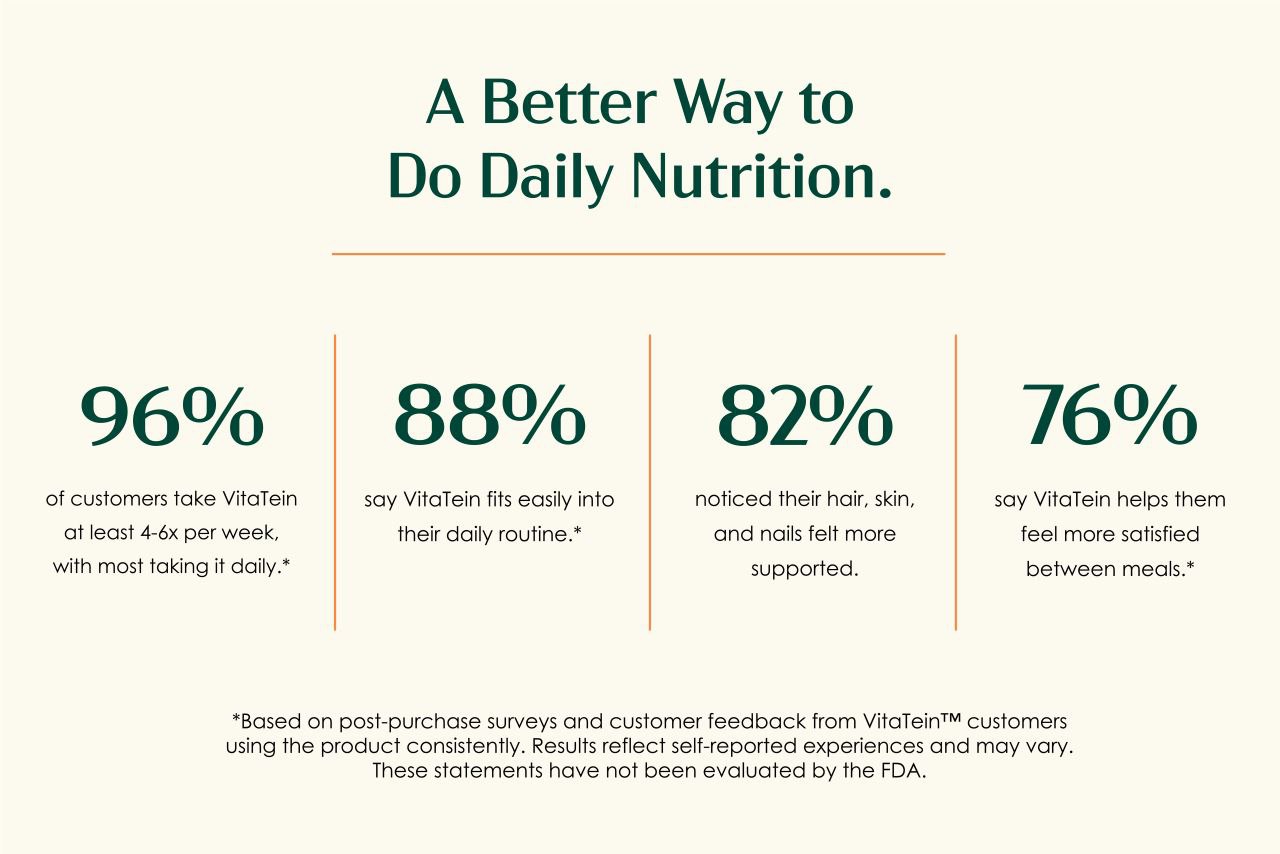 A Better Way to Do Daily Nutrition.

96%
of customers take VitaTein at least 4-6x per week, with most taking it daily.*

88%
say VitaTein fits easily into their daily routine.*

82%
noticed their hair, skin, and nails felt more supported.

76%
say VitaTein helps them feel more satisfied between meals.*

*Based on post-purchase surveys and customer feedback from VitaTein™ customers using the product consistently. Results reflect self-reported experiences and may vary. These statements have not been evaluated by the FDA.